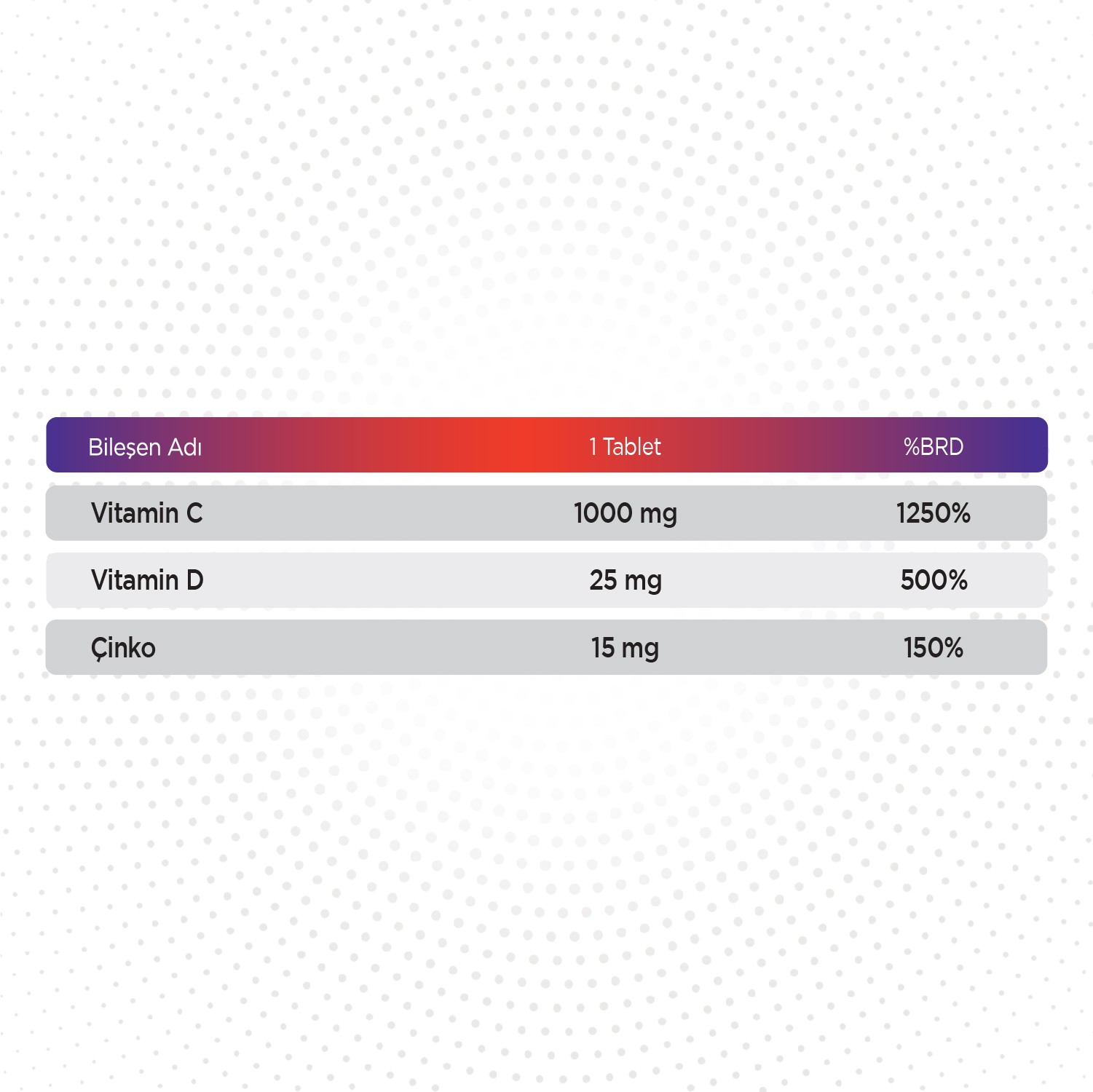 | Bileşen Adı | 1 Tablet | %BRD |
|---|---|---|
| Vitamin C | 1000 mg | 1250% |
| Vitamin D | 25 mg | 500% |
| Çinko | 15 mg | 150% |